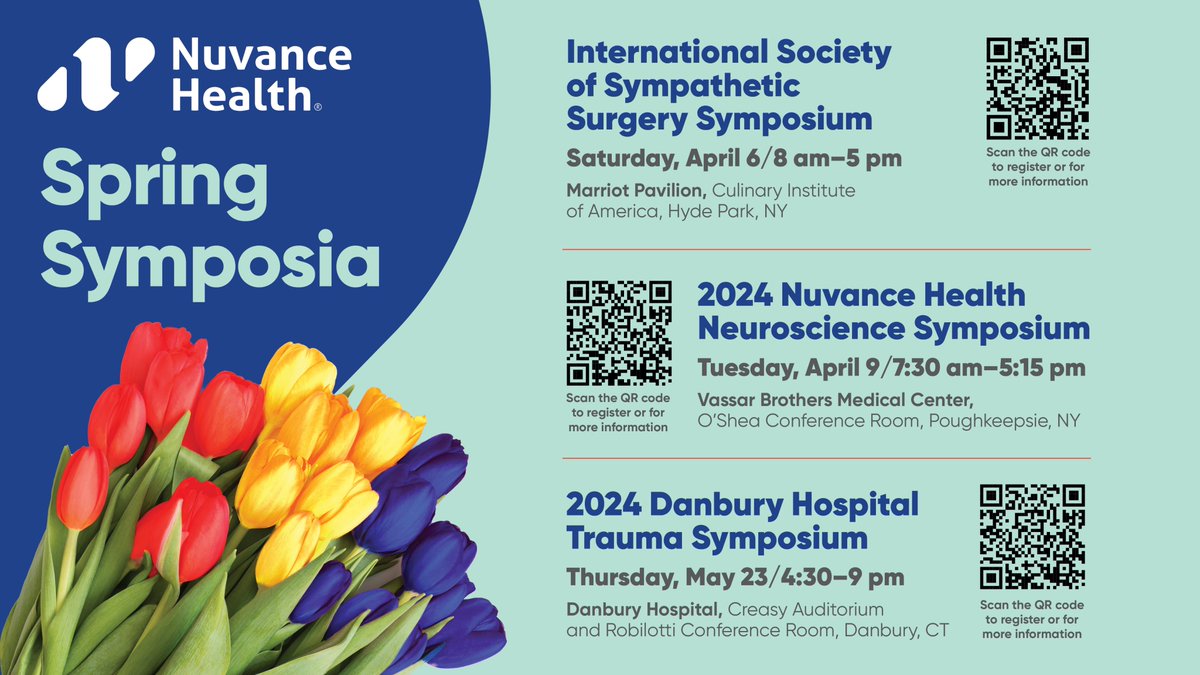 Nuvance Health®

Spring Symposia

International Society of Sympathetic Surgery Symposium

Saturday, April 6/8 am–5 pm

Marriot Pavilion, Culinary Institute of America, Hyde Park, NY

Scan the QR code to register or for more information

2024 Nuvance Health Neuroscience Symposium

Tuesday, April 9/7:30 am–5:15 pm

Vassar Brothers Medical Center, O'Shea Conference Room, Poughkeepsie, NY

Scan the QR code to register or for more information

2024 Danbury Hospital Trauma Symposium

Thursday, May 23/4:30–9 pm

Danbury Hospital, Creasy Auditorium and Robilotti Conference Room, Danbury, CT

Scan the QR code to register or for more information